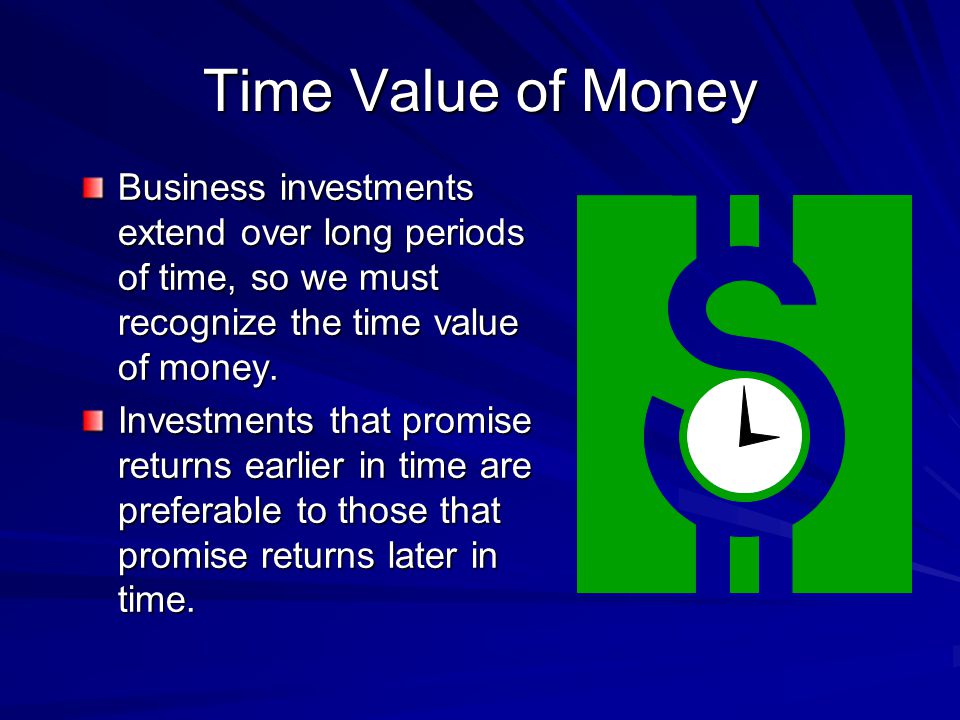 Time Value of Money

Business investments extend over long periods of time, so we must recognize the time value of money.

Investments that promise returns earlier in time are preferable to those that promise returns later in time.